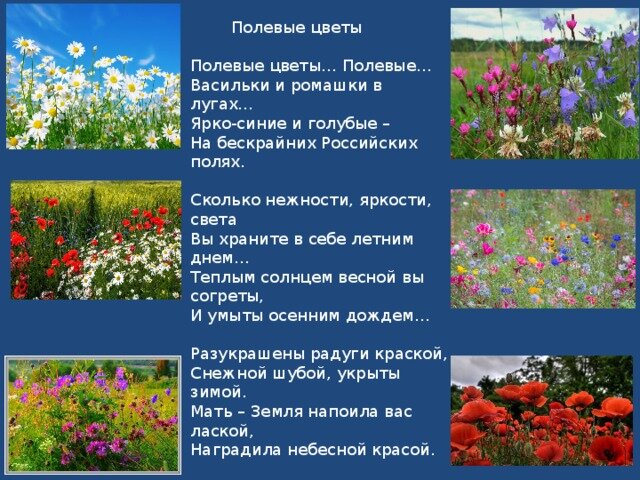 Полевые цветы

Полевые цветы… Полевые…
Васильки и ромашки в лугах…
Ярко-синие и голубые –
На бескрайних Российских полях.

Сколько нежности, яркости, света
Вы храните в себе летним днем…
Теплым солнцем весной вы согреты,
И умыты осенним дождем…

Разукрашены радуги краской,
Снежной шубой, укрыты зимой.
Мать – Земля напоила вас лаской,
Наградила небесной красой.